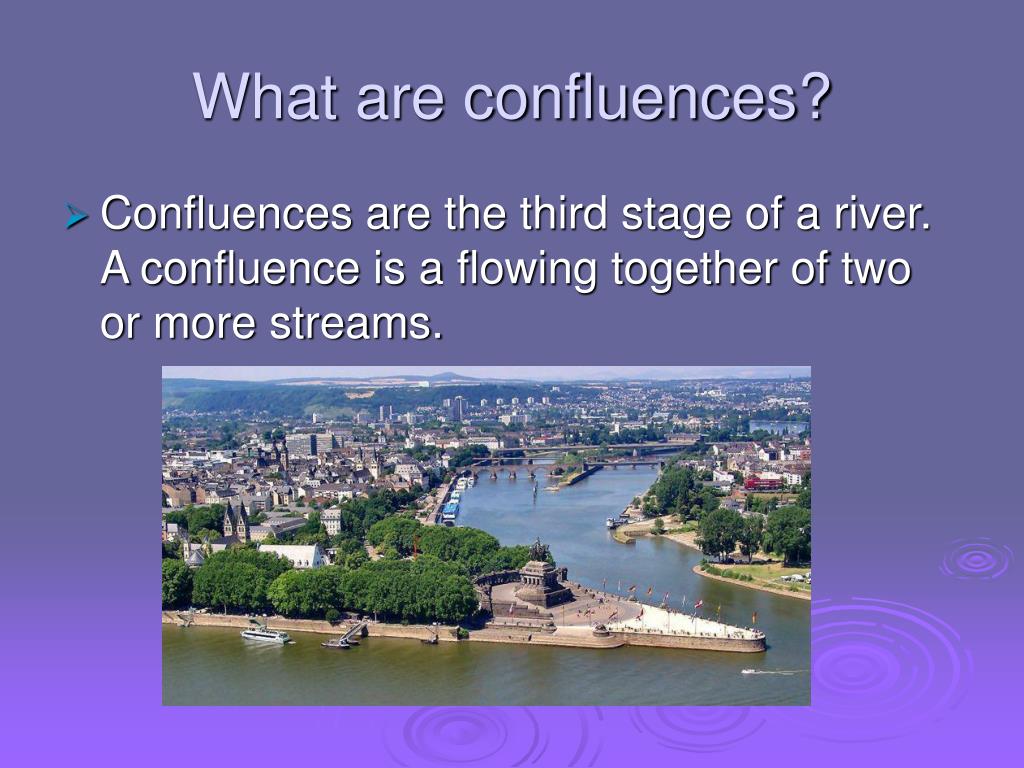 What are confluences?

Confluences are the third stage of a river. A confluence is a flowing together of two or more streams.